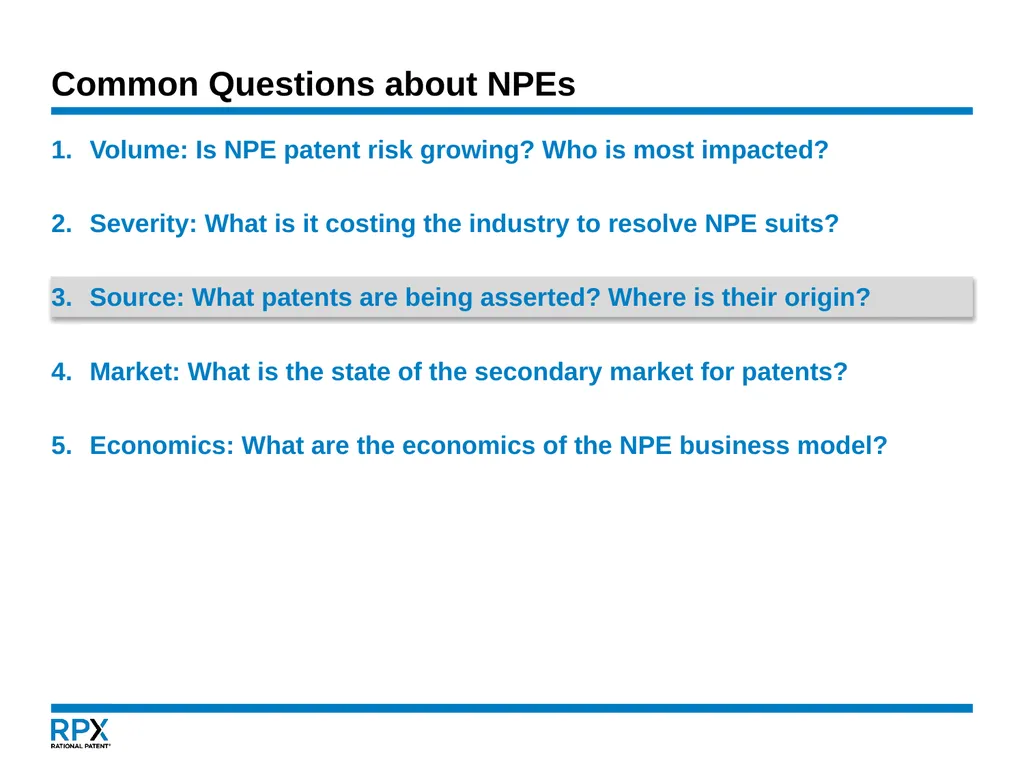 Common Questions about NPEs

1. Volume: Is NPE patent risk growing? Who is most impacted?

2. Severity: What is it costing the industry to resolve NPE suits?

3. Source: What patents are being asserted? Where is their origin?

4. Market: What is the state of the secondary market for patents?

5. Economics: What are the economics of the NPE business model?

RPX
RATIONAL PATENT®